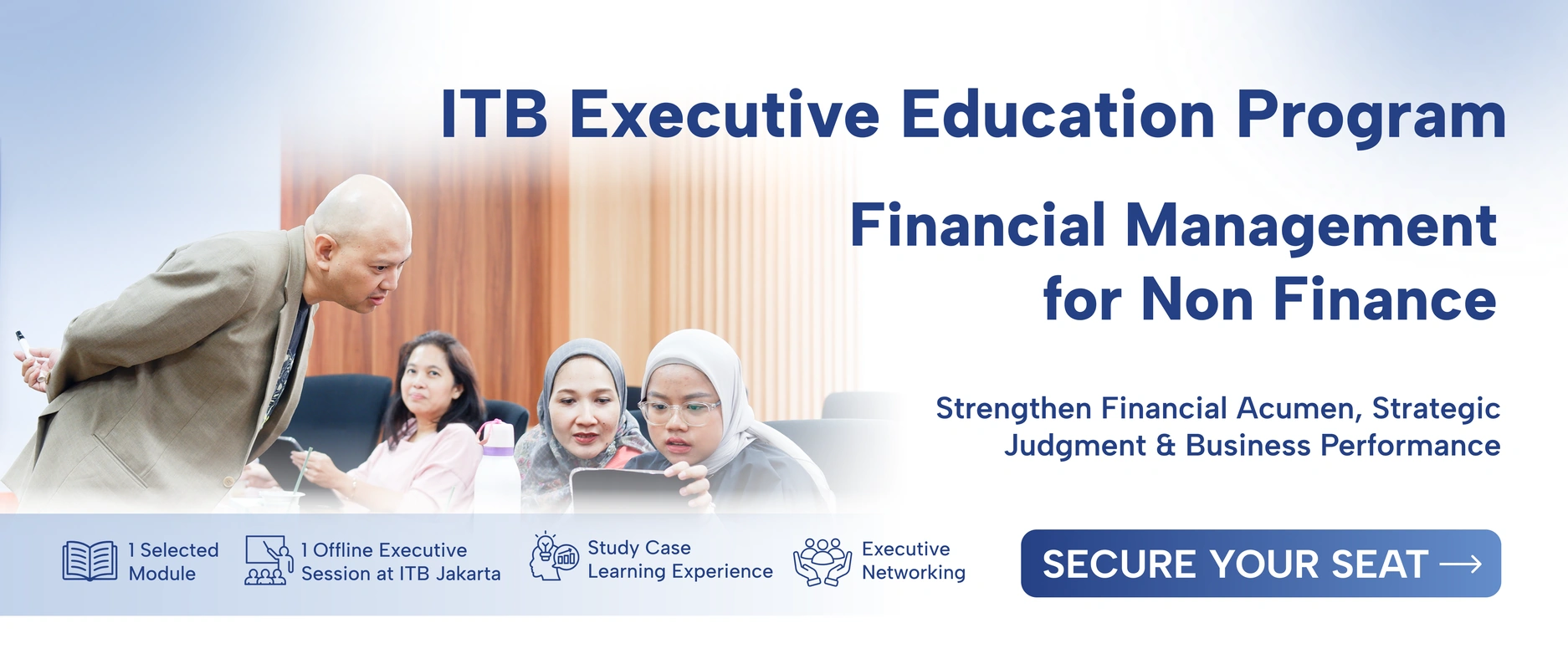 ITB Executive Education Program

Financial Management for Non Finance

Strengthen Financial Acumen, Strategic Judgment & Business Performance

1 Selected Module

1 Offline Executive Session at ITB Jakarta

Study Case Learning Experience

Executive Networking

SECURE YOUR SEAT →